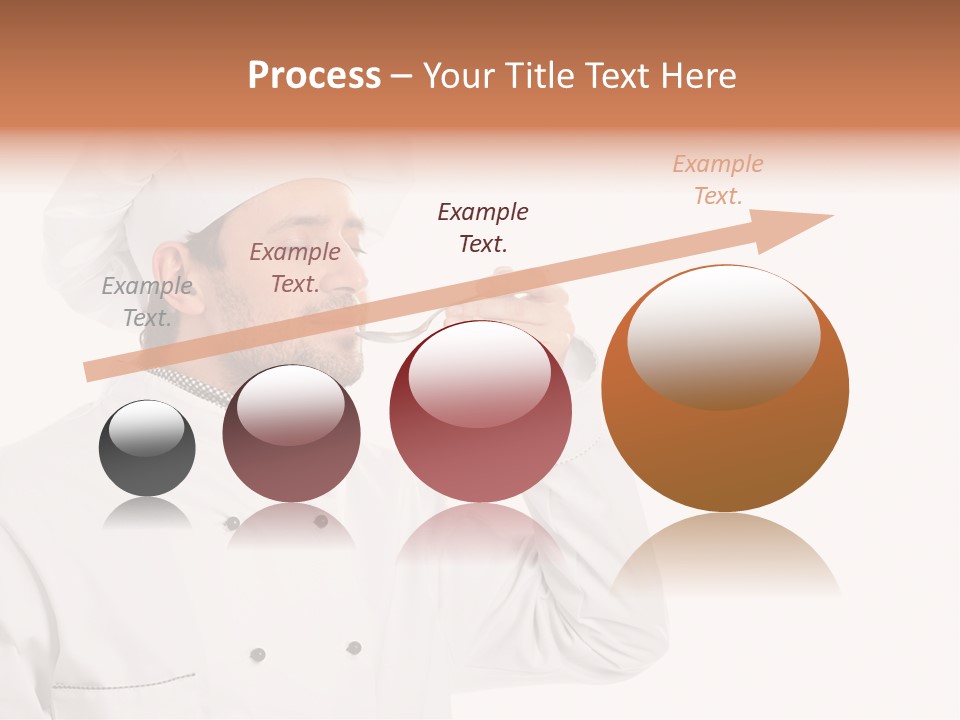 Process – Your Title Text Here

Example Text.

Example Text.

Example Text.

Example Text.